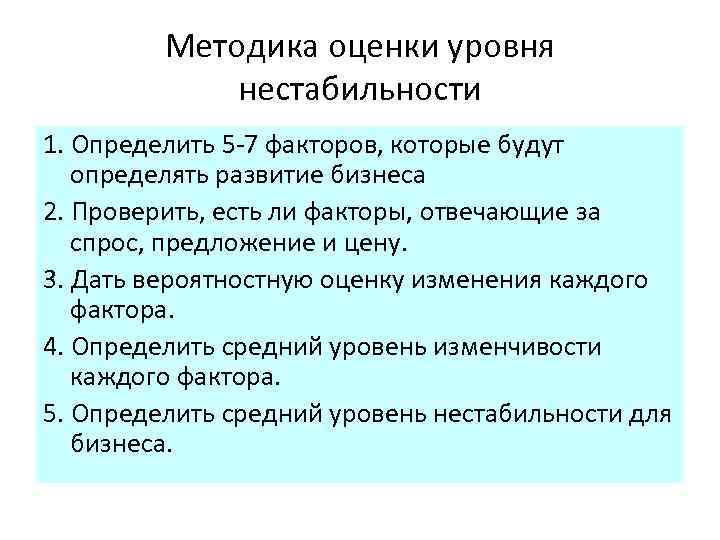 Методика оценки уровня нестабильности

1. Определить 5-7 факторов, которые будут определять развитие бизнеса
2. Проверить, есть ли факторы, отвечающие за спрос, предложение и цену.
3. Дать вероятностную оценку изменения каждого фактора.
4. Определить средний уровень изменчивости каждого фактора.
5. Определить средний уровень нестабильности для бизнеса.